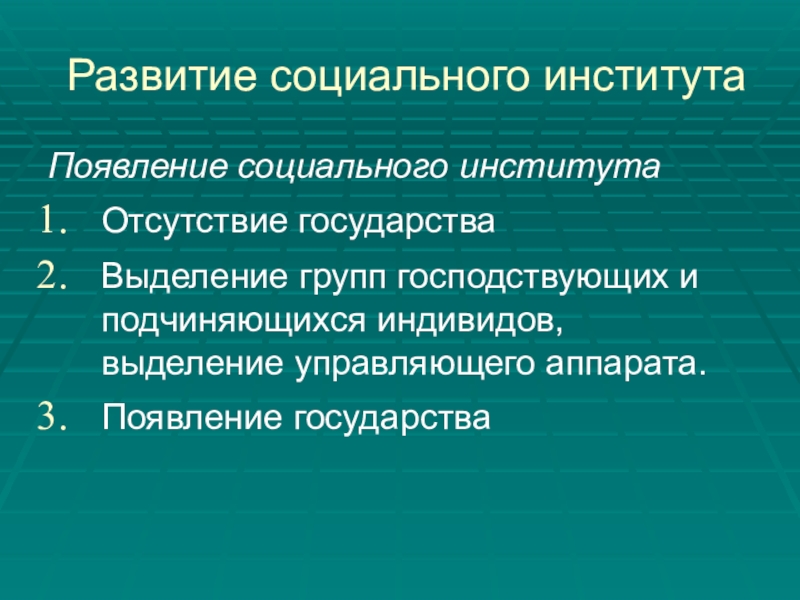 Развитие социального института

Появление социального института

1. Отсутствие государства
2. Выделение групп господствующих и подчиняющихся индивидов, выделение управляющего аппарата.
3. Появление государства